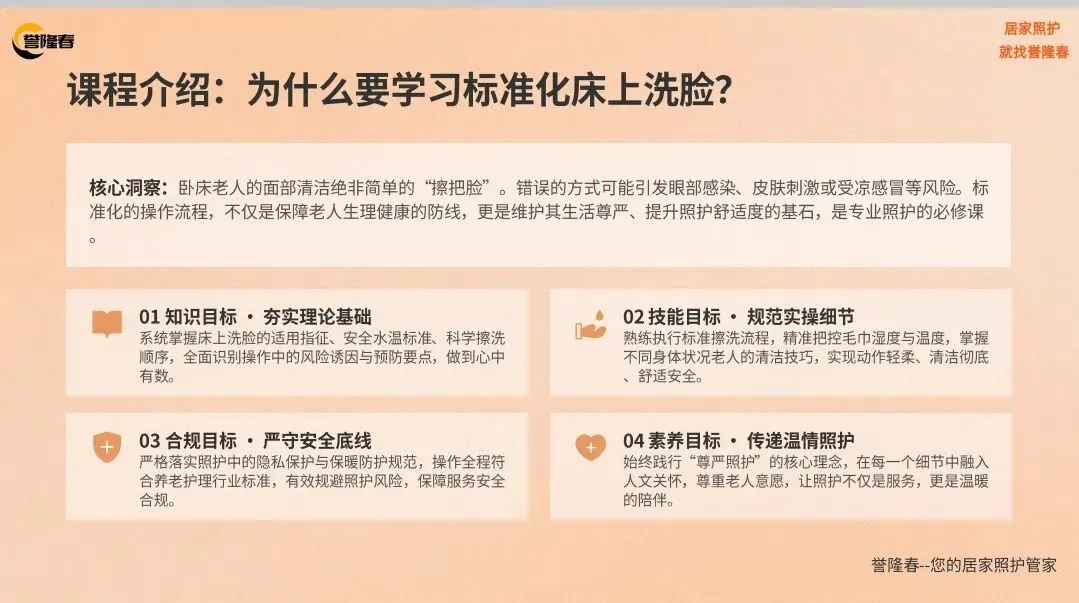 誉隆春

居家照护
就找誉隆春

课程介绍：为什么要学习标准化床上洗脸？

核心洞察：卧床老人的面部清洁绝非简单的“擦把脸”。错误的方式可能引发眼部感染、皮肤刺激或受凉感冒等风险。标准化的操作流程，不仅是保障老人生理健康的防线，更是维护其生活尊严、提升照护舒适度的基石，是专业照护的必修课。

01 知识目标 · 夯实理论基础
系统掌握床上洗脸的适用指征、安全水温标准、科学擦洗顺序，全面识别操作中的风险诱因与预防要点，做到心中有数。

02 技能目标 · 规范实操细节
熟练执行标准擦洗流程，精准把控毛巾湿度与温度，掌握不同身体状况老人的清洁技巧，实现动作轻柔、清洁彻底、舒适安全。

03 合规目标 · 严守安全底线
严格落实照护中的隐私保护与保暖防护规范，操作全程符合养老护理行业标准，有效规避照护风险，保障服务安全合规。

04 素养目标 · 传递温情照护
始终践行“尊严照护”的核心理念，在每一个细节中融入人文关怀，尊重老人意愿，让照护不仅是服务，更是温暖的陪伴。

誉隆春--您的居家照护管家